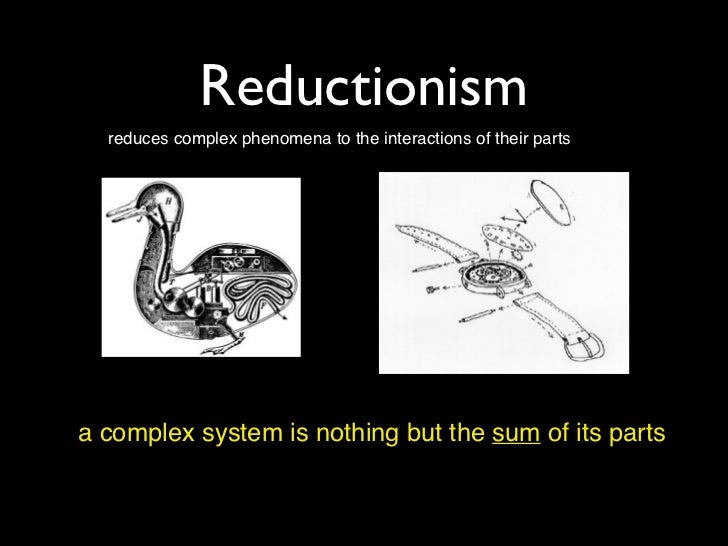 Reductionism

reduces complex phenomena to the interactions of their parts

a complex system is nothing but the sum of its parts